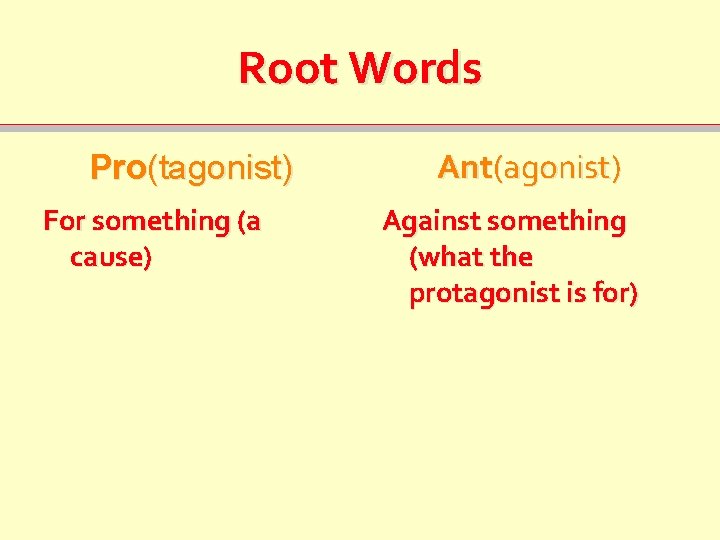 Root Words

Pro(tagonist)

For something (a cause)

Ant(agonist)

Against something (what the protagonist is for)